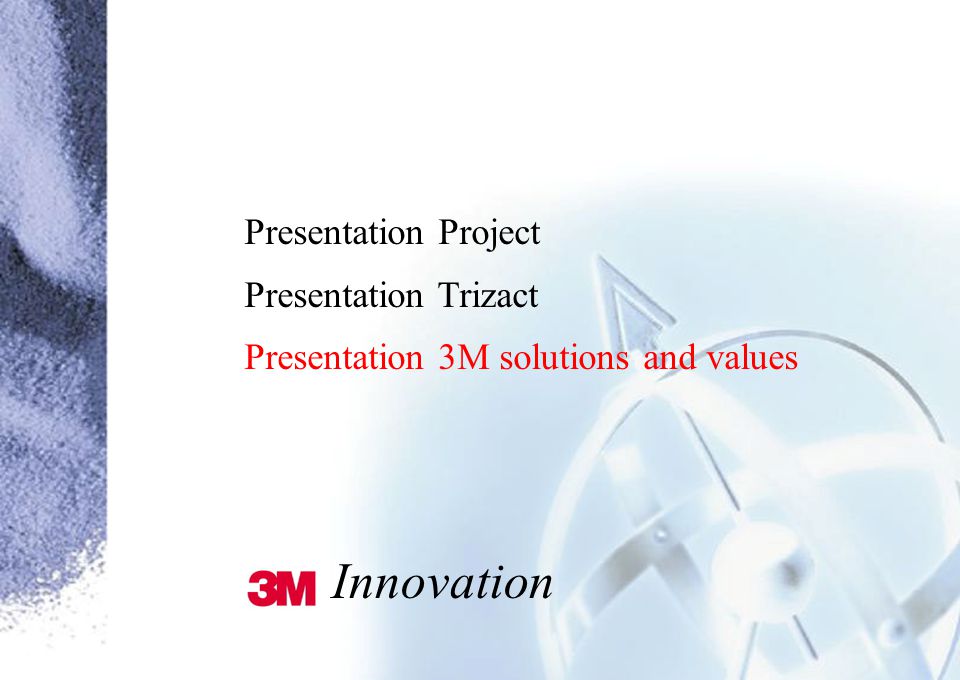 Presentation Project

Presentation Trizact

Presentation 3M solutions and values

3M Innovation